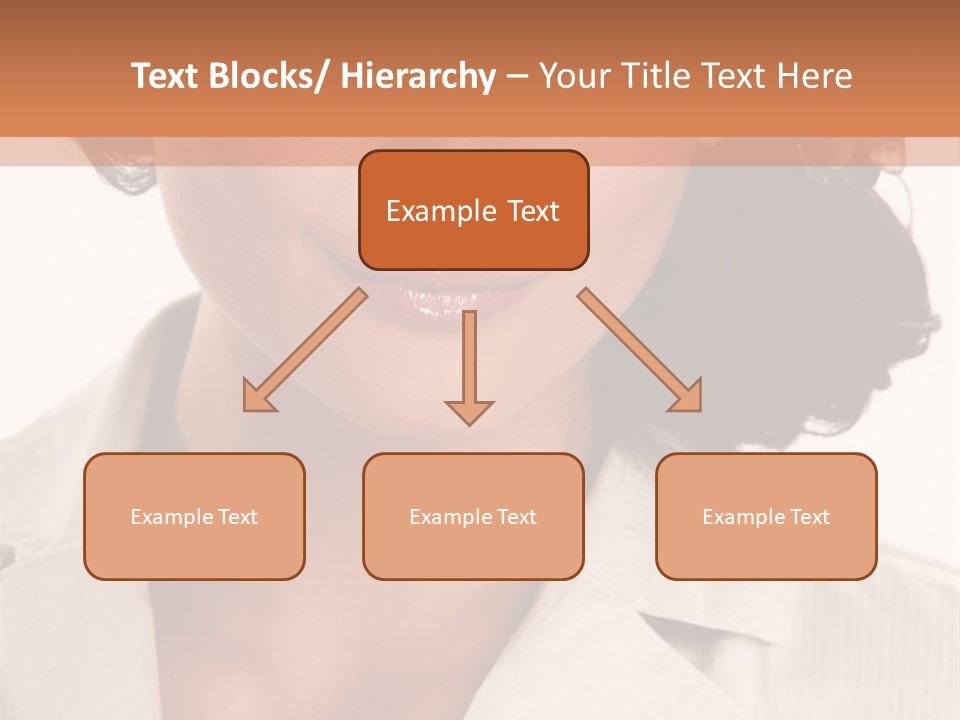 Text Blocks/ Hierarchy – Your Title Text Here

Example Text

Example Text

Example Text

Example Text